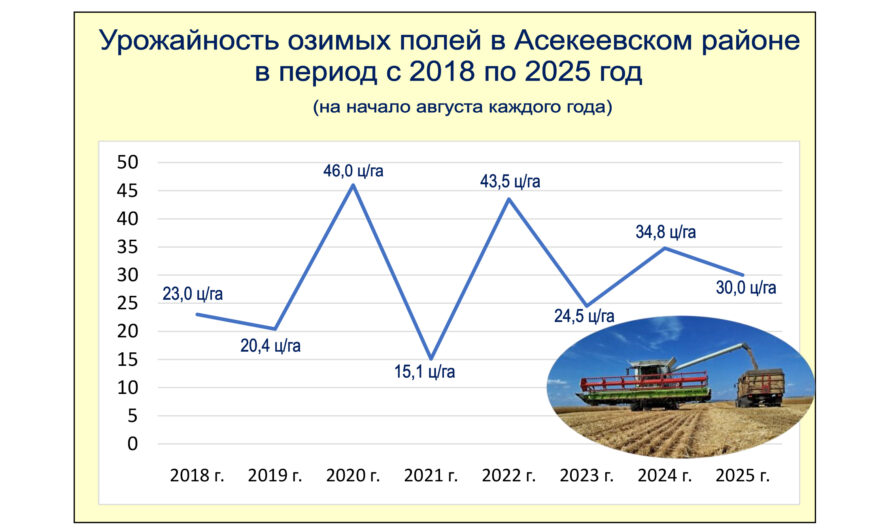 Урожайность озимых полей в Асекеевском районе в период с 2018 по 2025 год

(на начало августа каждого года)

50
45
40
35
30
25
20
15
10
5
0

23,0 ц/га
20,4 ц/га
46,0 ц/га
15,1 ц/га
43,5 ц/га
24,5 ц/га
34,8 ц/га
30,0 ц/га

2018 г. 2019 г. 2020 г. 2021 г. 2022 г. 2023 г. 2024 г. 2025 г.